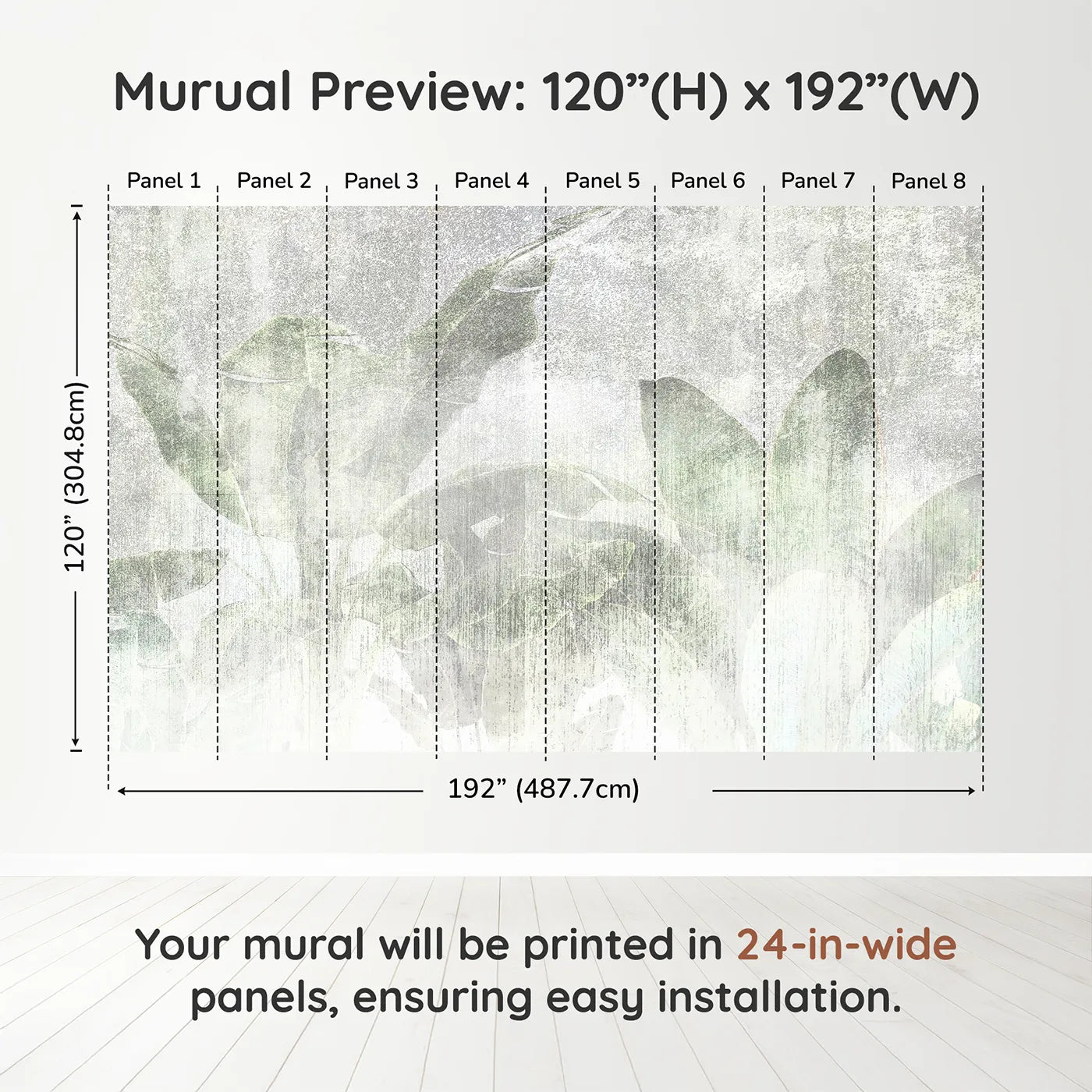 Murual Preview: 120”(H) x 192”(W)

Panel 1 Panel 2 Panel 3 Panel 4 Panel 5 Panel 6 Panel 7 Panel 8

120” (304.8cm)

192” (487.7cm)

Your mural will be printed in 24-in-wide panels, ensuring easy installation.